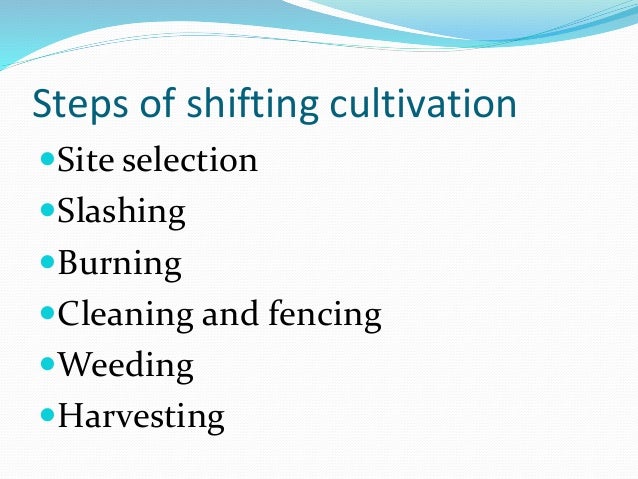 Steps of shifting cultivation

- Site selection
- Slashing
- Burning
- Cleaning and fencing
- Weeding
- Harvesting